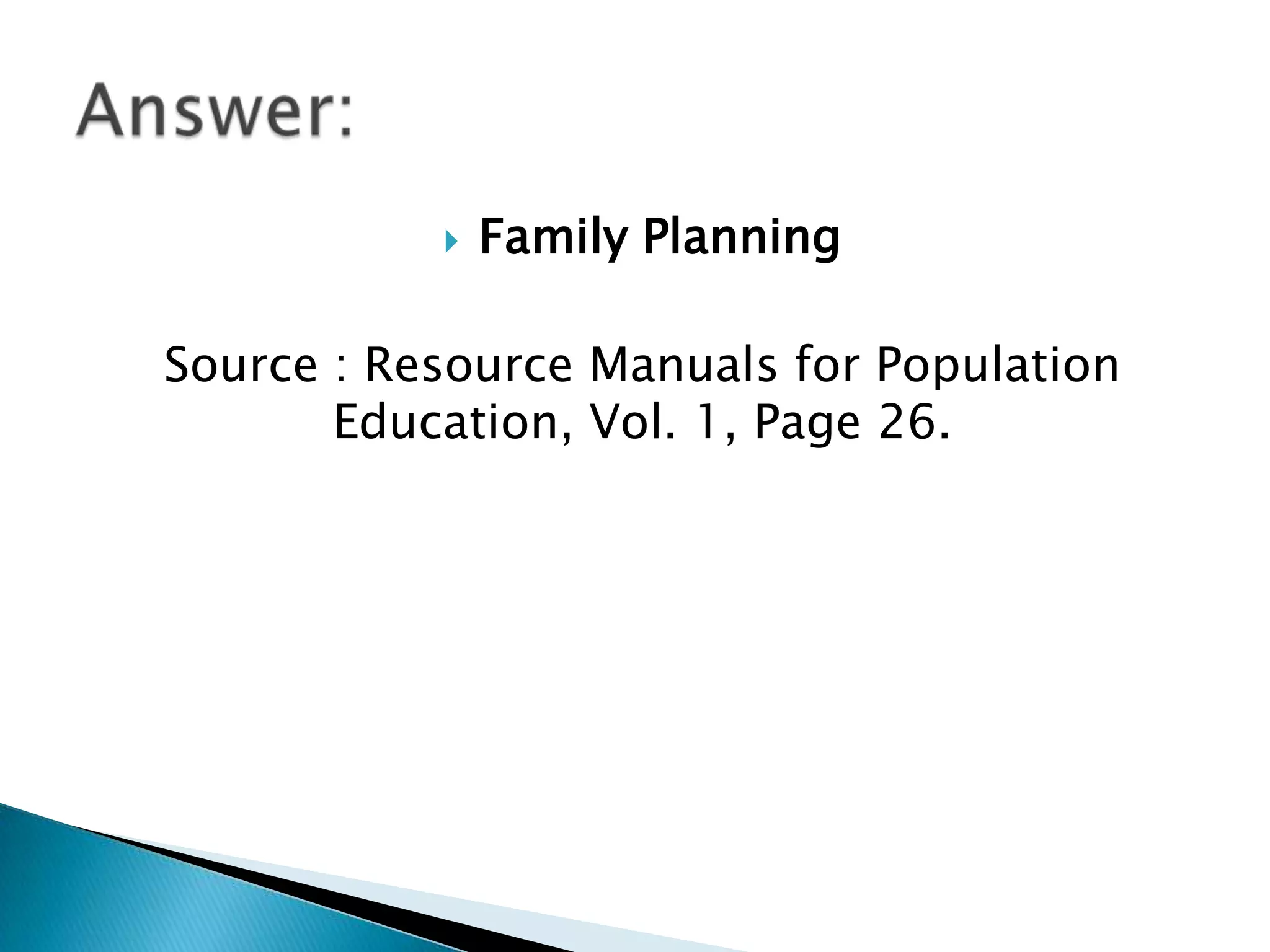 Answer:

Family Planning

Source : Resource Manuals for Population Education, Vol. 1, Page 26.